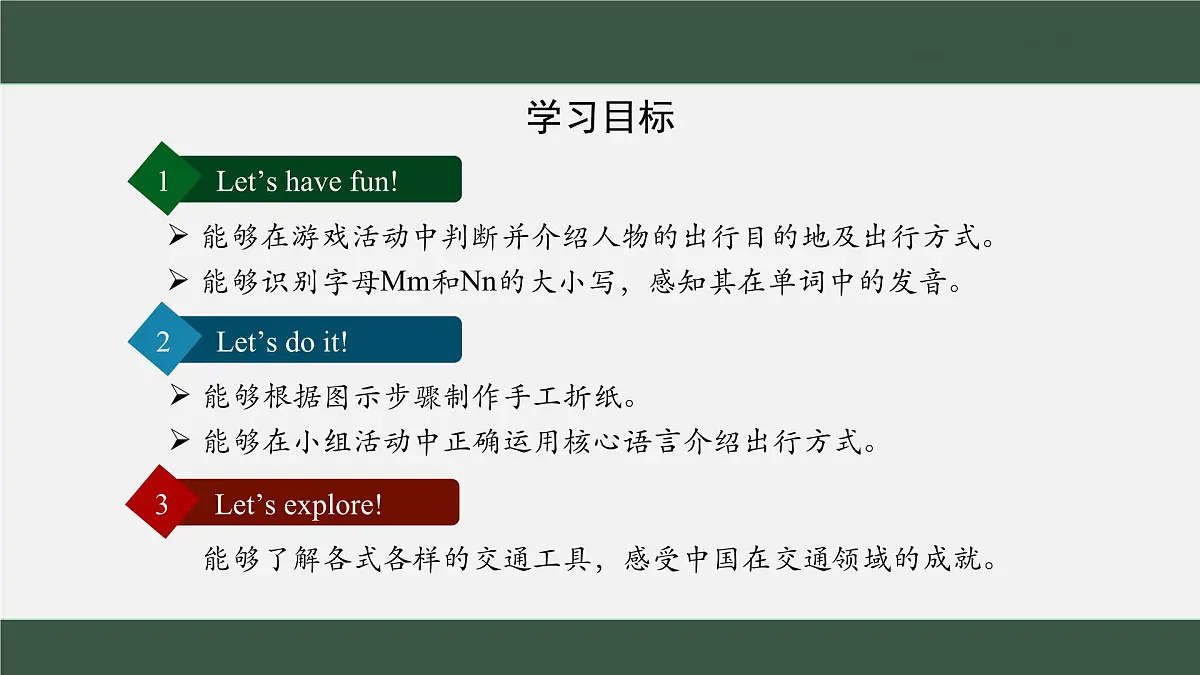 学习目标

1 Let’s have fun!

➢ 能够在游戏活动中判断并介绍人物的出行目的地及出行方式。
➢ 能够识别字母Mm和Nn的大小写，感知其在单词中的发音。

2 Let’s do it!

➢ 能够根据图示步骤制作手工折纸。
➢ 能够在小组活动中正确运用核心语言介绍出行方式。

3 Let’s explore!

能够了解各式各样的交通工具，感受中国在交通领域的成就。